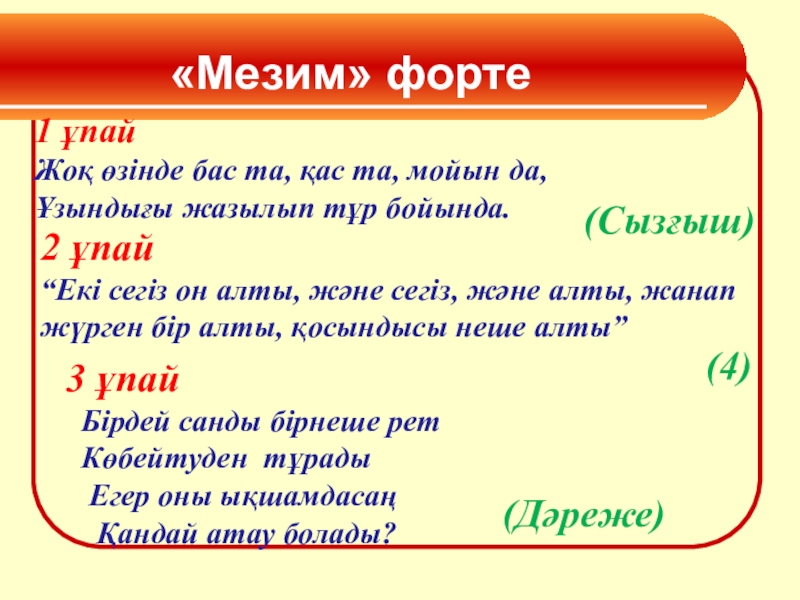 «Мезим» форте

1 ұпай
Жоқ өзінде бас та, қас та, мойын да,
Ұзындығы жазылып тұр бойында.
(Сызғыш)

2 ұпай
“Екі сегіз он алты, және сегіз, және алты, жанап жүрген бір алты, қосындысы неше алты”
(4)

3 ұпай
Бірдей санды бірнеше рет
Көбейтуден тұрады
Егер оны ықшамдасаң
Қандай атау болады?
(Дәреже)